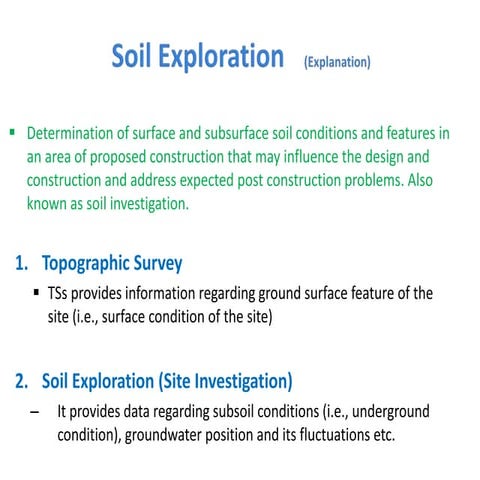 Soil Exploration (Explanation)

▪ Determination of surface and subsurface soil conditions and features in an area of proposed construction that may influence the design and construction and address expected post construction problems. Also known as soil investigation.

1. Topographic Survey

▪ TSs provides information regarding ground surface feature of the site (i.e., surface condition of the site)

2. Soil Exploration (Site Investigation)

– It provides data regarding subsoil conditions (i.e., underground condition), groundwater position and its fluctuations etc.